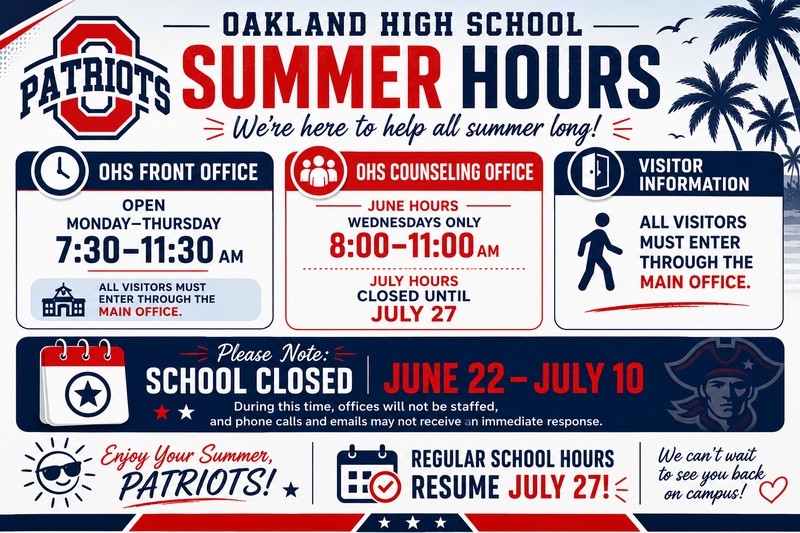 PATRIOTS

OAKLAND HIGH SCHOOL

SUMMER HOURS

We're here to help all summer long!

OHS FRONT OFFICE

OPEN
MONDAY–THURSDAY
7:30–11:30 AM

ALL VISITORS MUST ENTER THROUGH THE MAIN OFFICE.

OHS COUNSELING OFFICE

JUNE HOURS
WEDNESDAYS ONLY
8:00–11:00 AM

JULY HOURS
CLOSED UNTIL
JULY 27

VISITOR INFORMATION

ALL VISITORS MUST ENTER THROUGH THE MAIN OFFICE.

Please Note:
SCHOOL CLOSED
JUNE 22 – JULY 10

During this time, offices will not be staffed, and phone calls and emails may not receive an immediate response.

Enjoy Your Summer, PATRIOTS!

REGULAR SCHOOL HOURS RESUME JULY 27!

We can't wait to see you back on campus!